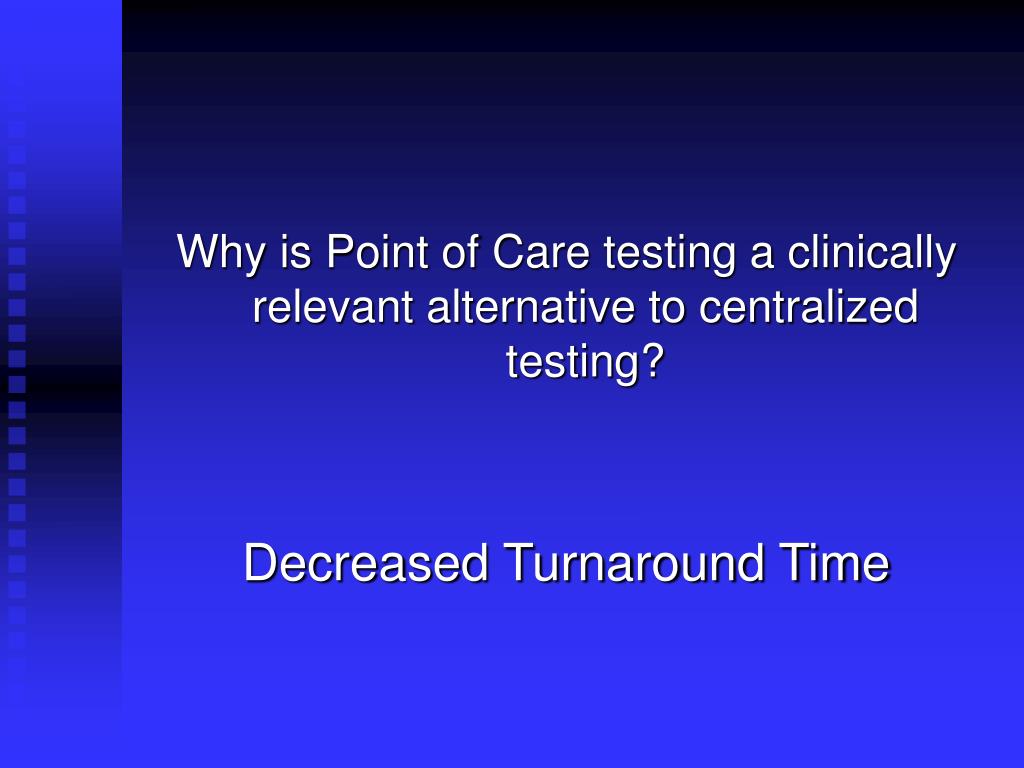 Why is Point of Care testing a clinically relevant alternative to centralized testing?

Decreased Turnaround Time